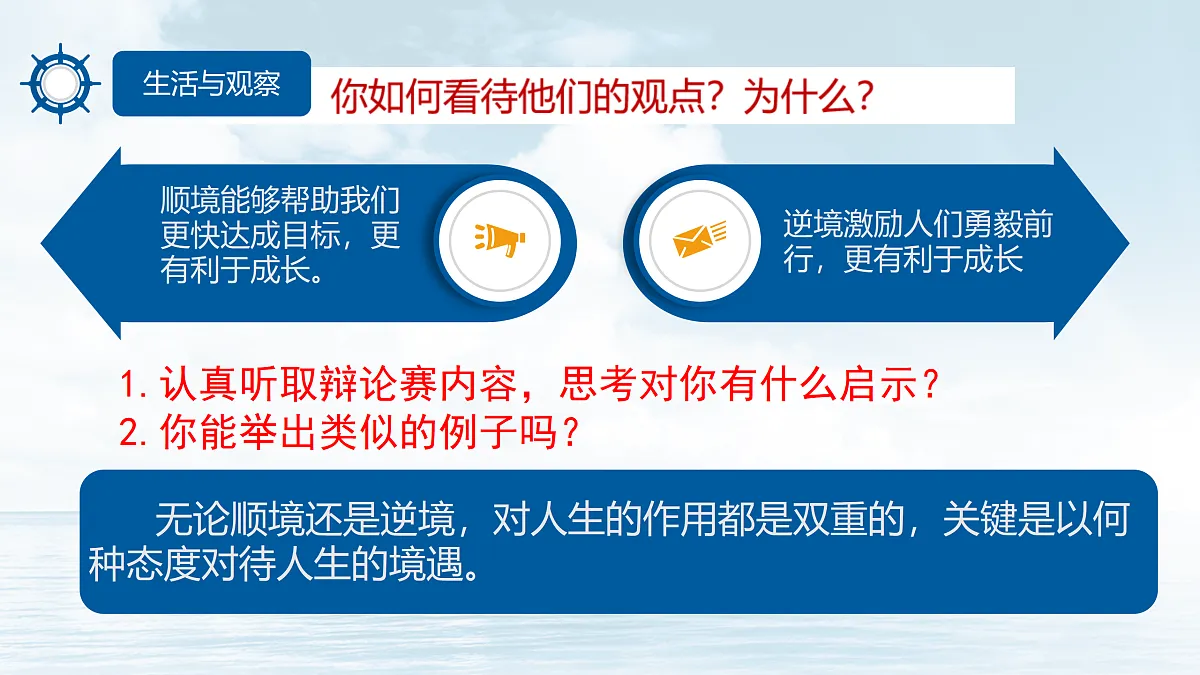 生活与观察

你如何看待他们的观点？为什么？

顺境能够帮助我们更快达成目标，更有利于成长。

逆境激励人们勇毅前行，更有利于成长

1. 认真听取辩论赛内容，思考对你有什么启示？
2. 你能举出类似的例子吗？

无论顺境还是逆境，对人生的作用都是双重的，关键是以何种态度对待人生的境遇。